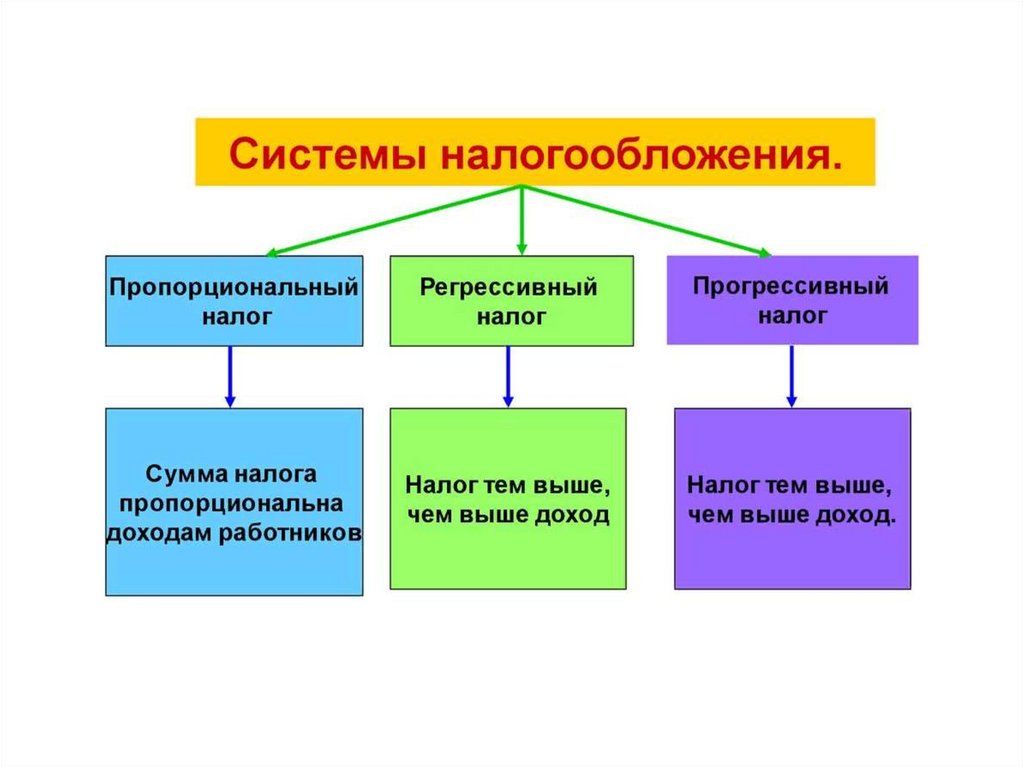 Системы налогообложения.

Пропорциональный налог

Регрессивный налог

Прогрессивный налог

Сумма налога пропорциональна доходам работников

Налог тем выше, чем выше доход

Налог тем выше, чем выше доход.